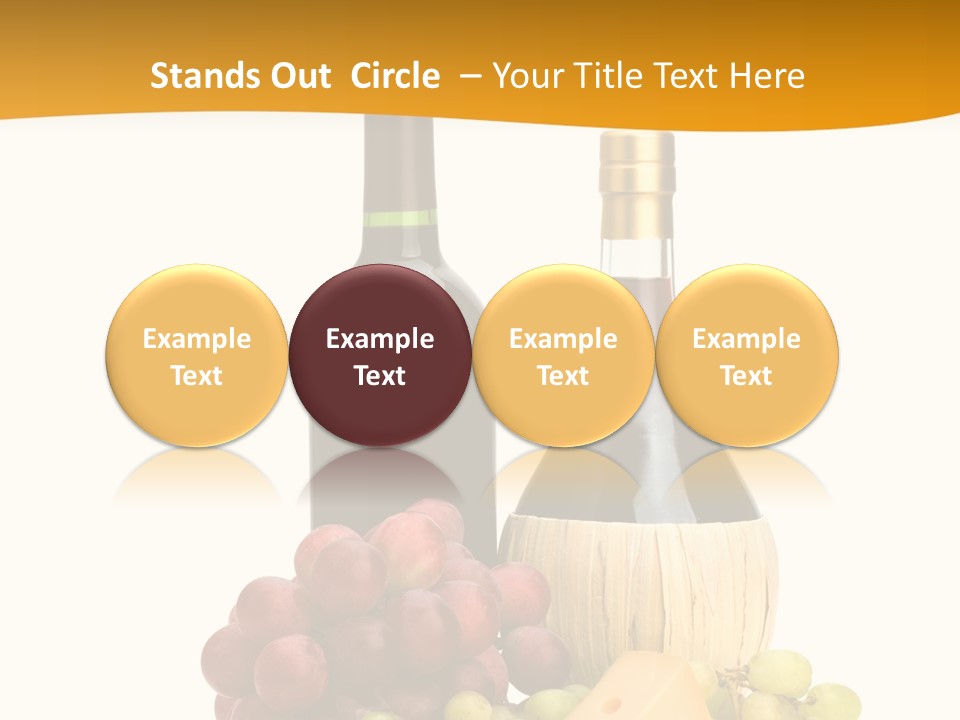 Stands Out Circle – Your Title Text Here

Example Text

Example Text

Example Text

Example Text